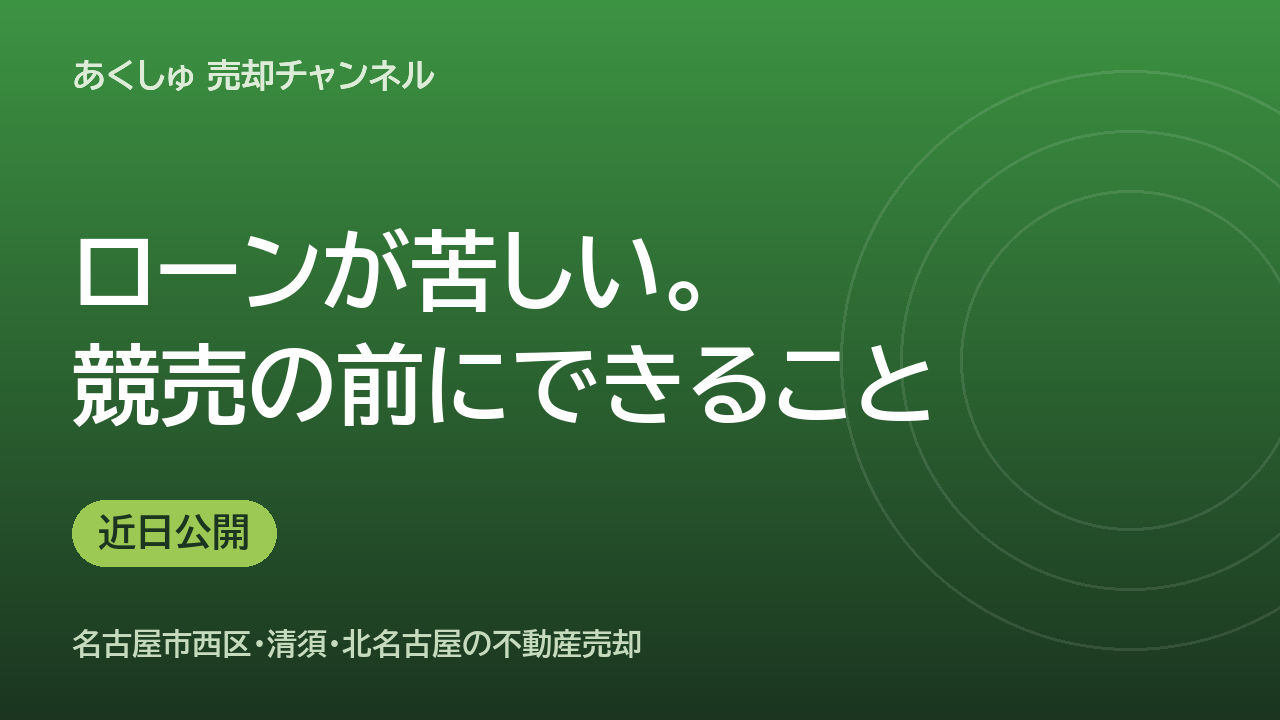 あくしゅ 売却チャンネル

ローンが苦しい。
競売の前にできること

近日公開

名古屋市西区・清須・北名古屋の不動産売却